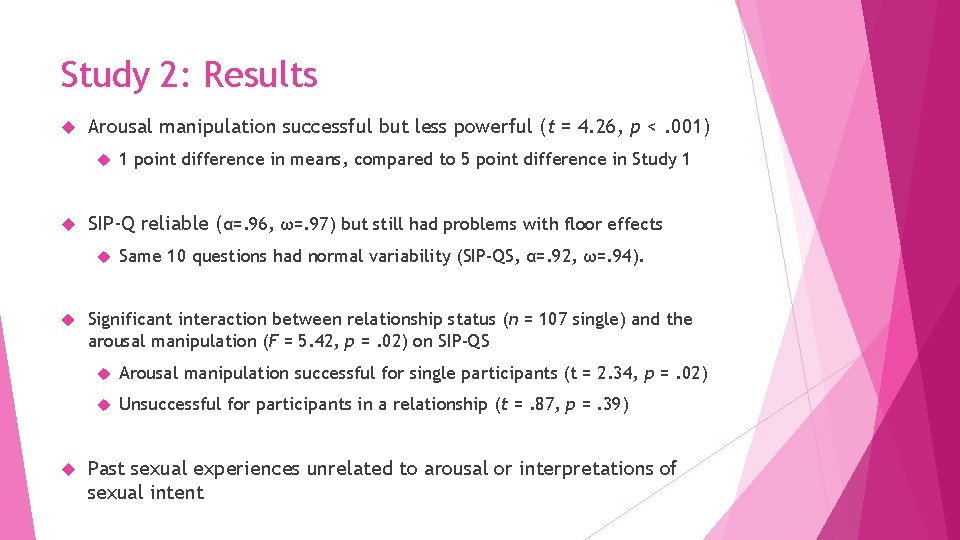 Study 2: Results

Arousal manipulation successful but less powerful ($t$ = 4.26, $p$ < .001)

1 point difference in means, compared to 5 point difference in Study 1

SIP-Q reliable (α=.96, ω=.97) but still had problems with floor effects

Same 10 questions had normal variability (SIP-QS, α=.92, ω=.94).

Significant interaction between relationship status ($n$ = 107 single) and the arousal manipulation ($F$ = 5.42, $p$ = .02) on SIP-QS

Arousal manipulation successful for single participants (t = 2.34, $p$ = .02)

Unsuccessful for participants in a relationship ($t$ = .87, $p$ = .39)

Past sexual experiences unrelated to arousal or interpretations of sexual intent